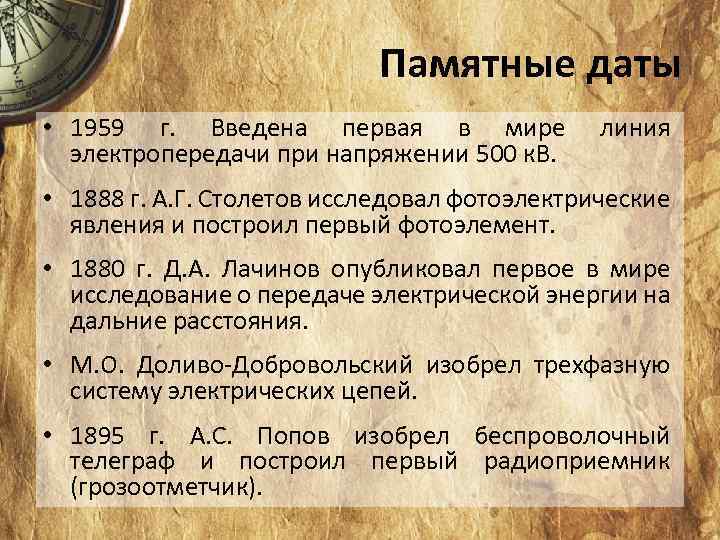 Памятные даты

• 1959 г. Введена первая в мире линия электропередачи при напряжении 500 кВ.

• 1888 г. А.Г. Столетов исследовал фотоэлектрические явления и построил первый фотоэлемент.

• 1880 г. Д.А. Лачинов опубликовал первое в мире исследование о передаче электрической энергии на дальние расстояния.

• М.О. Доливо-Добровольский изобрел трехфазную систему электрических цепей.

• 1895 г. А.С. Попов изобрел беспроволочный телеграф и построил первый радиоприемник (грозоотметчик).